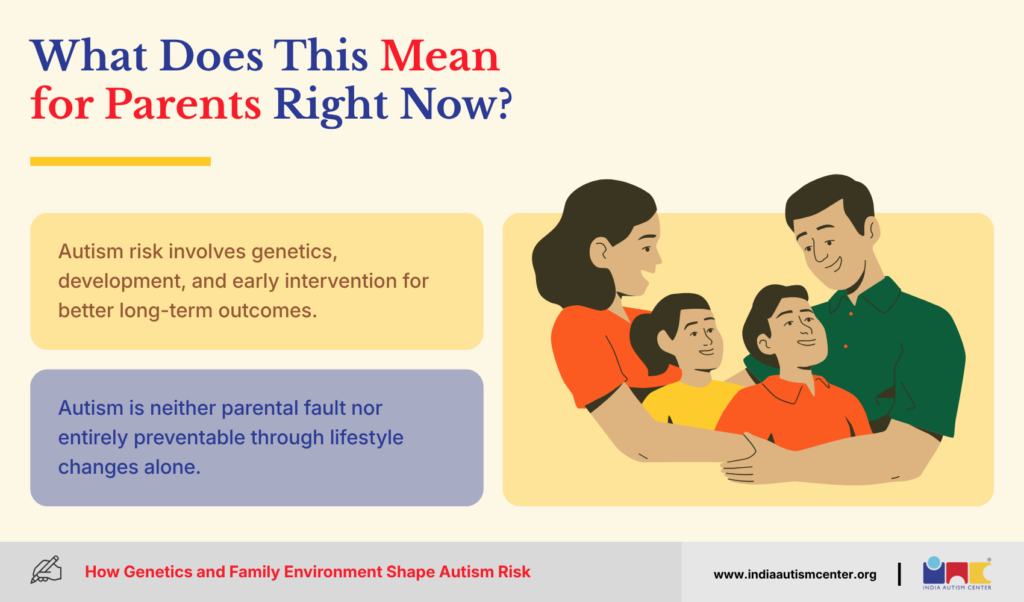 What Does This Mean for Parents Right Now?

Autism risk involves genetics, development, and early intervention for better long-term outcomes.

Autism is neither parental fault nor entirely preventable through lifestyle changes alone.

How Genetics and Family Environment Shape Autism Risk

www.indiaautismcenter.org

INDIA AUTISM CENTER